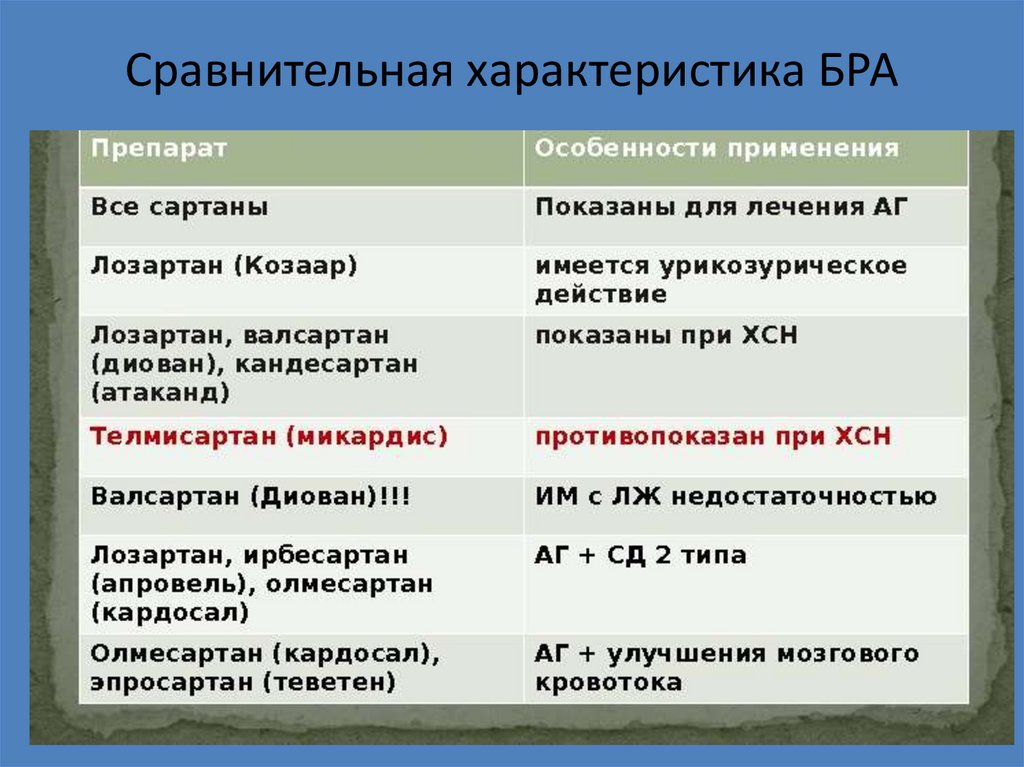 Сравнительная характеристика БРА

| Препарат | Особенности применения |
|---|---|
| Все сартаны | Показаны для лечения АГ |
| Лозартан (Козаар) | имеется урикозурическое действие |
| Лозартан, валсартан (диован), кандесартан (атаканд) | показаны при ХСН |
| Телмисартан (микардис) | противопоказан при ХСН |
| Валсартан (Диован)!!! | ИМ с ЛЖ недостаточностью |
| Лозартан, ирбесартан (апровель), олмесартан (кардосал) | АГ + СД 2 типа |
| Олмесартан (кардосал), эпросартан (теветен) | АГ + улучшения мозгового кровотока |